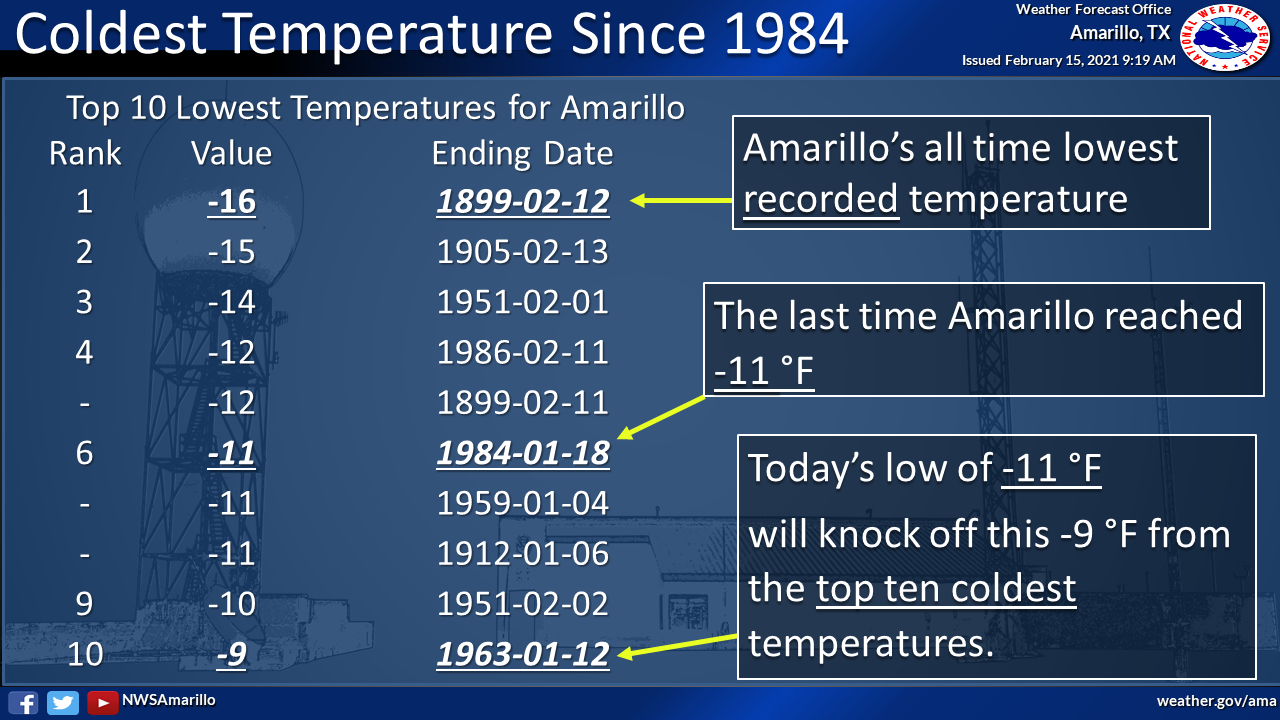 Coldest Temperature Since 1984

Weather Forecast Office
Amarillo, TX
Issued February 15, 2021 9:19 AM

NATIONAL WEATHER SERVICE

Top 10 Lowest Temperatures for Amarillo

| Rank | Value | Ending Date |
|---|---|---|
| 1 | -16 | 1899-02-12 |
| 2 | -15 | 1905-02-13 |
| 3 | -14 | 1951-02-01 |
| 4 | -12 | 1986-02-11 |
| - | -12 | 1899-02-11 |
| 6 | -11 | 1984-01-18 |
| - | -11 | 1959-01-04 |
| - | -11 | 1912-01-06 |
| 9 | -10 | 1951-02-02 |
| 10 | -9 | 1963-01-12 |

Amarillo's all time lowest recorded temperature

The last time Amarillo reached -11 °F

Today's low of -11 °F will knock off this -9 °F from the top ten coldest temperatures.

NWSAmarillo

weather.gov/ama